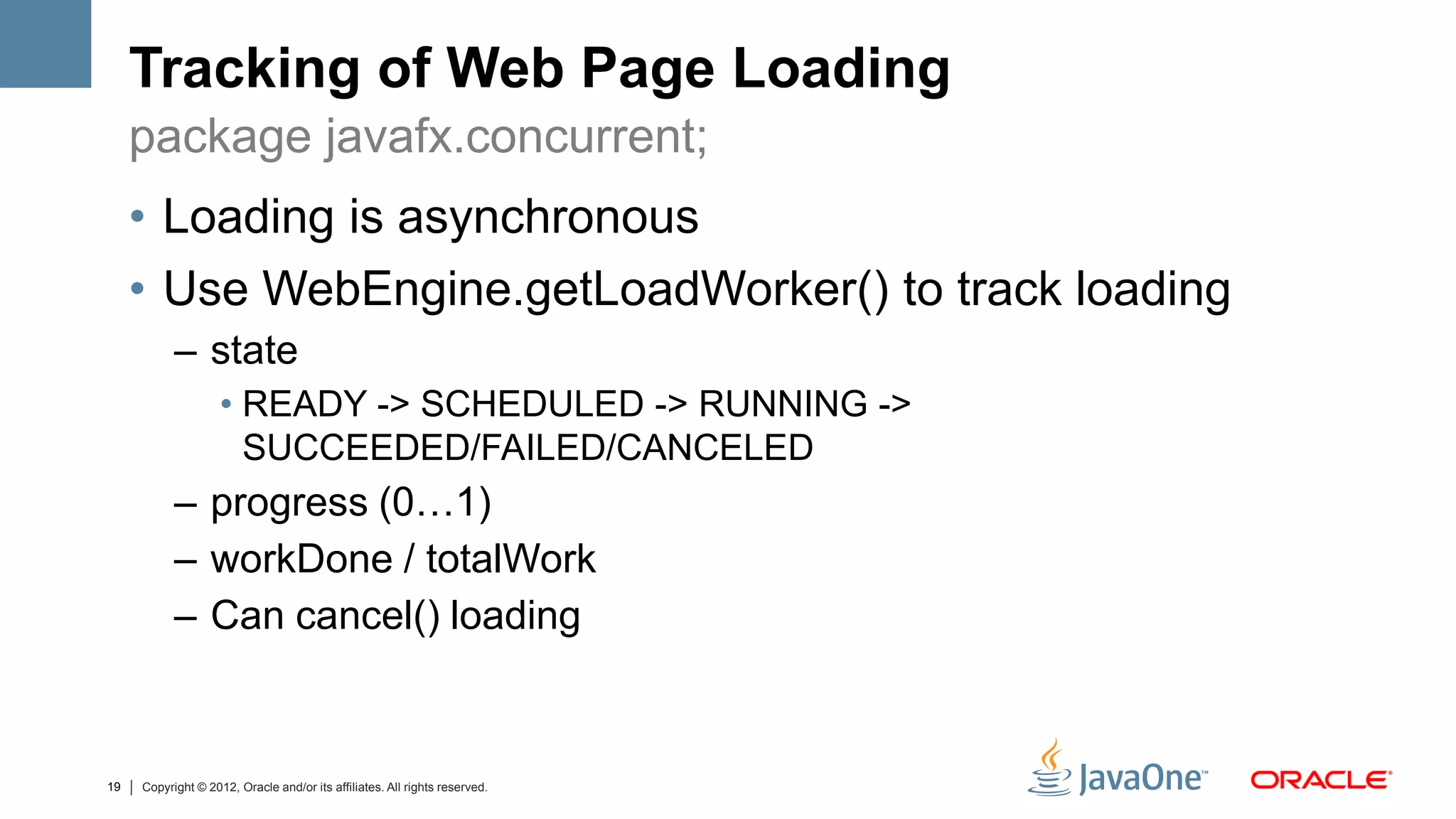 Tracking of Web Page Loading

package javafx.concurrent;

• Loading is asynchronous

• Use WebEngine.getLoadWorker() to track loading

– state

• READY -> SCHEDULED -> RUNNING -> SUCCEEDED/FAILED/CANCELED

– progress (0…1)

– workDone / totalWork

– Can cancel() loading

19 | Copyright © 2012, Oracle and/or its affiliates. All rights reserved.

JavaOne™ ORACLE®